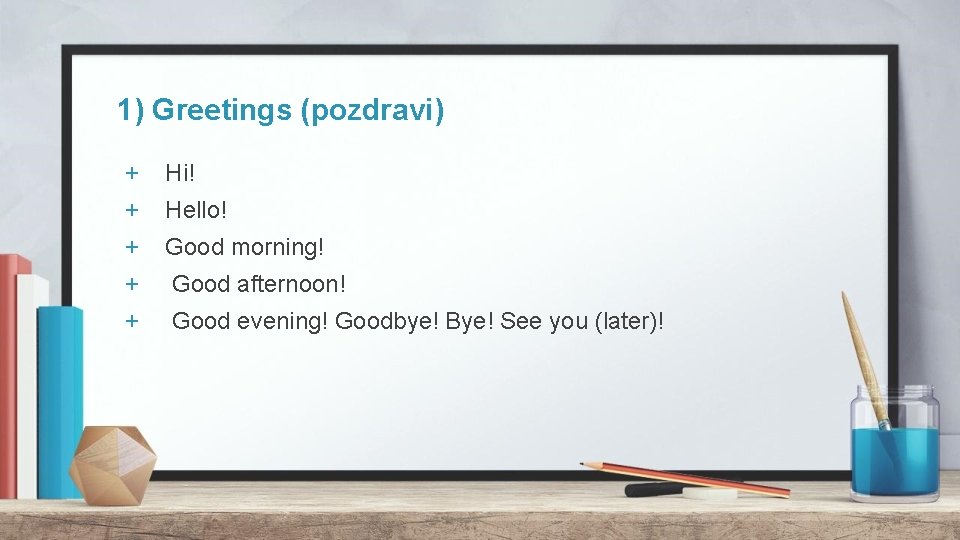 1) Greetings (pozdravi)

+ Hi!
+ Hello!
+ Good morning!
+ Good afternoon!
+ Good evening! Goodbye! Bye! See you (later)!